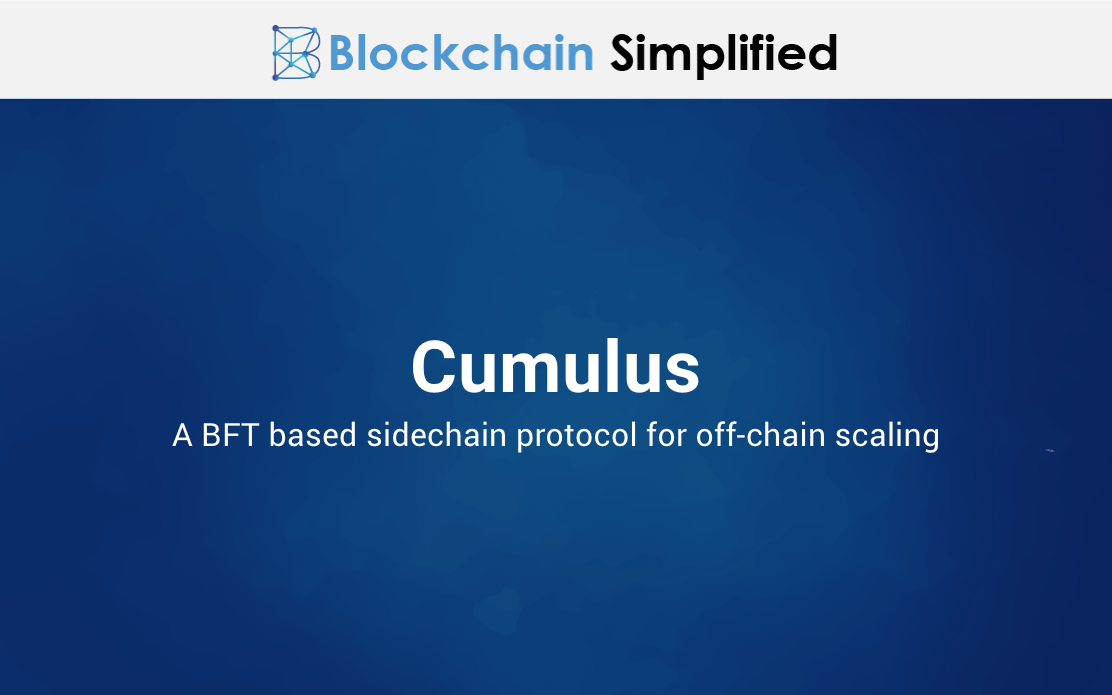 Blockchain Simplified

Cumulus

A BFT based sidechain protocol for off-chain scaling